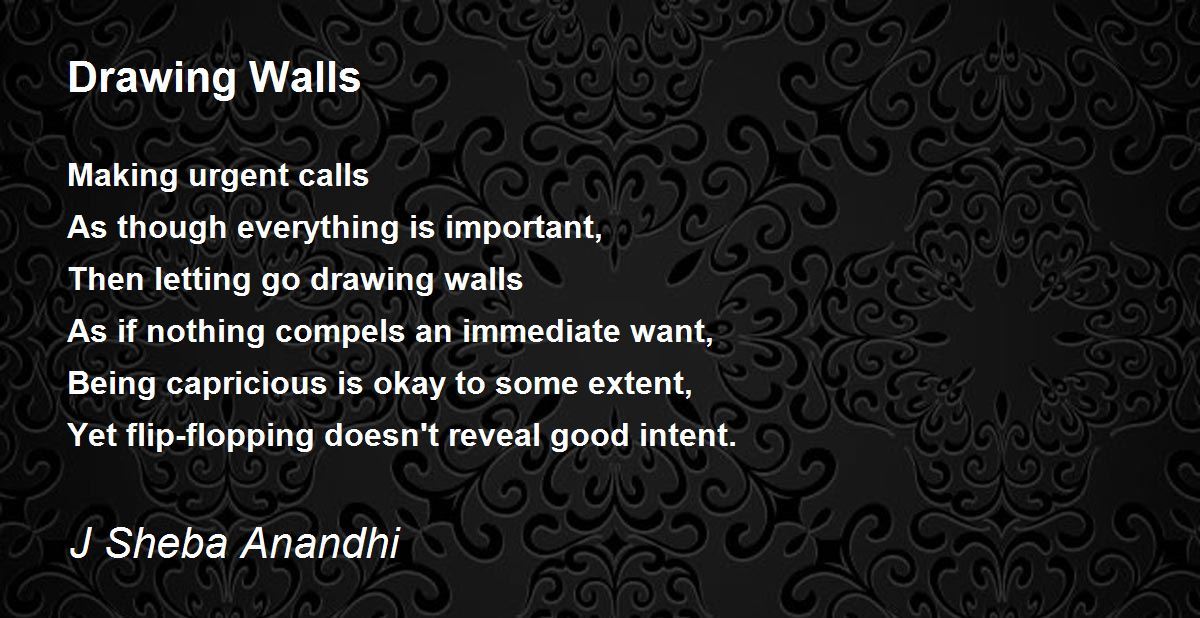 Drawing Walls

Making urgent calls
As though everything is important,
Then letting go drawing walls
As if nothing compels an immediate want,
Being capricious is okay to some extent,
Yet flip-flopping doesn't reveal good intent.

J Sheba Anandhi